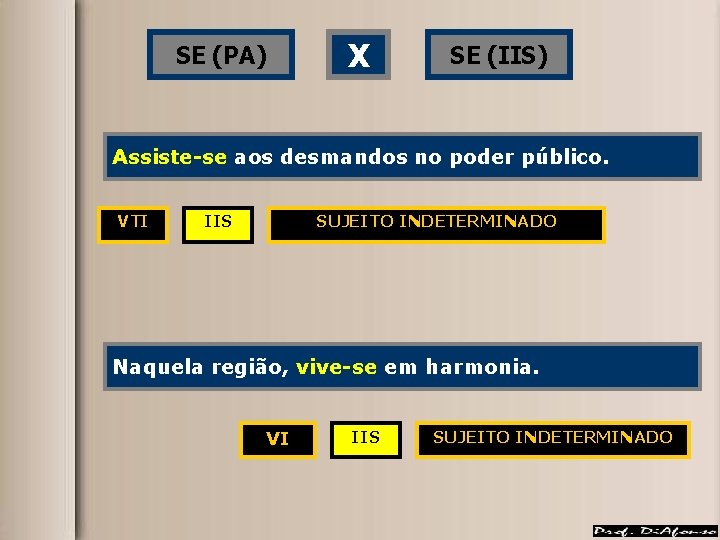 SE (PA) X SE (IIS)

Assiste-se aos desmandos no poder público.

VTI IIS SUJEITO INDETERMINADO

Naquela região, vive-se em harmonia.

VI IIS SUJEITO INDETERMINADO

Prof. DiAfonso